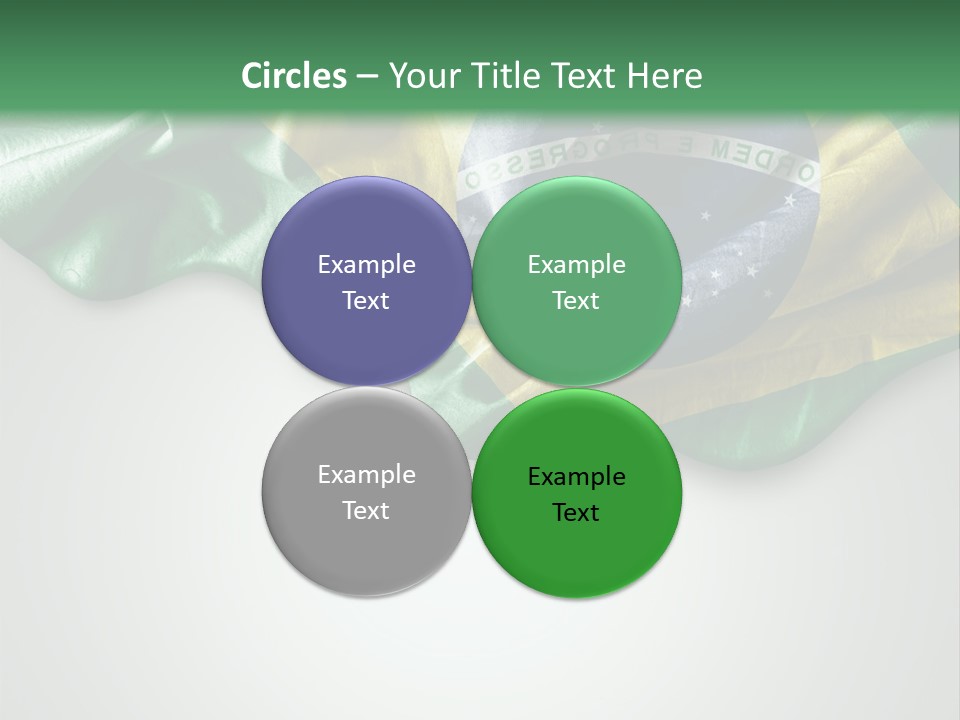 Circles – Your Title Text Here

ORDEM E PROGRESSO

Example Text

Example Text

Example Text

Example Text